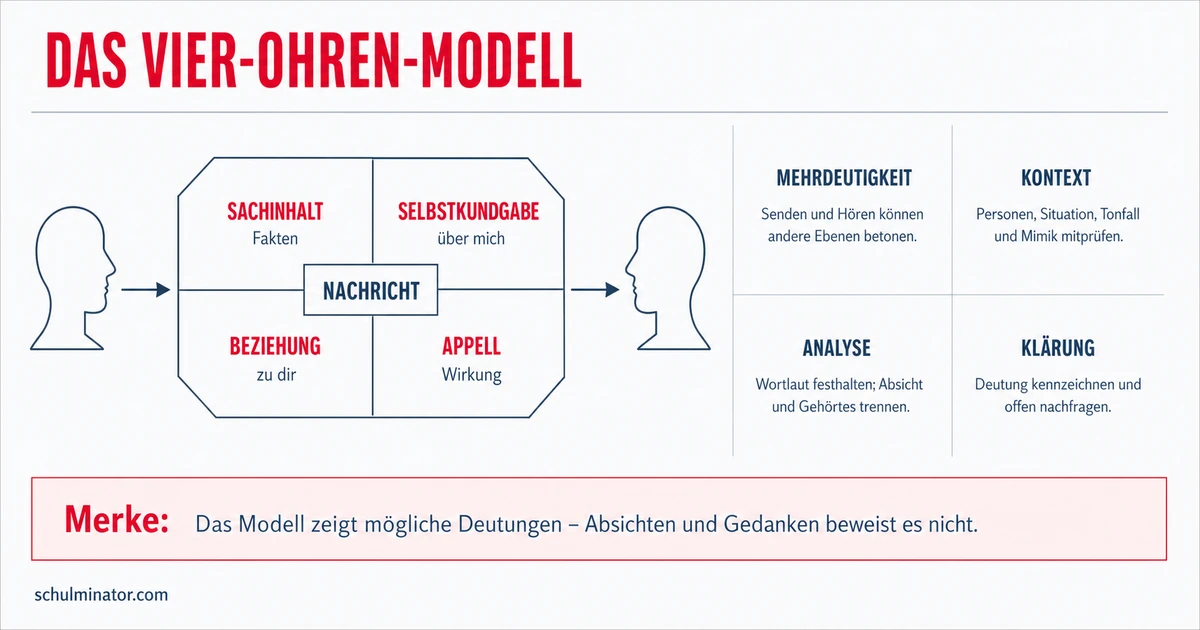 DAS VIER-OHREN-MODELL

SACHINHALT
Fakten

SELBSTKUNDGABE
über mich

NACHRICHT

BEZIEHUNG
zu dir

APPELL
Wirkung

MEHRDEUTIGKEIT
Senden und Hören können andere Ebenen betonen.

KONTEXT
Personen, Situation, Tonfall und Mimik mitprüfen.

ANALYSE
Wortlaut festhalten; Absicht und Gehörtes trennen.

KLÄRUNG
Deutung kennzeichnen und offen nachfragen.

Merke: Das Modell zeigt mögliche Deutungen – Absichten und Gedanken beweist es nicht.

schulminator.com